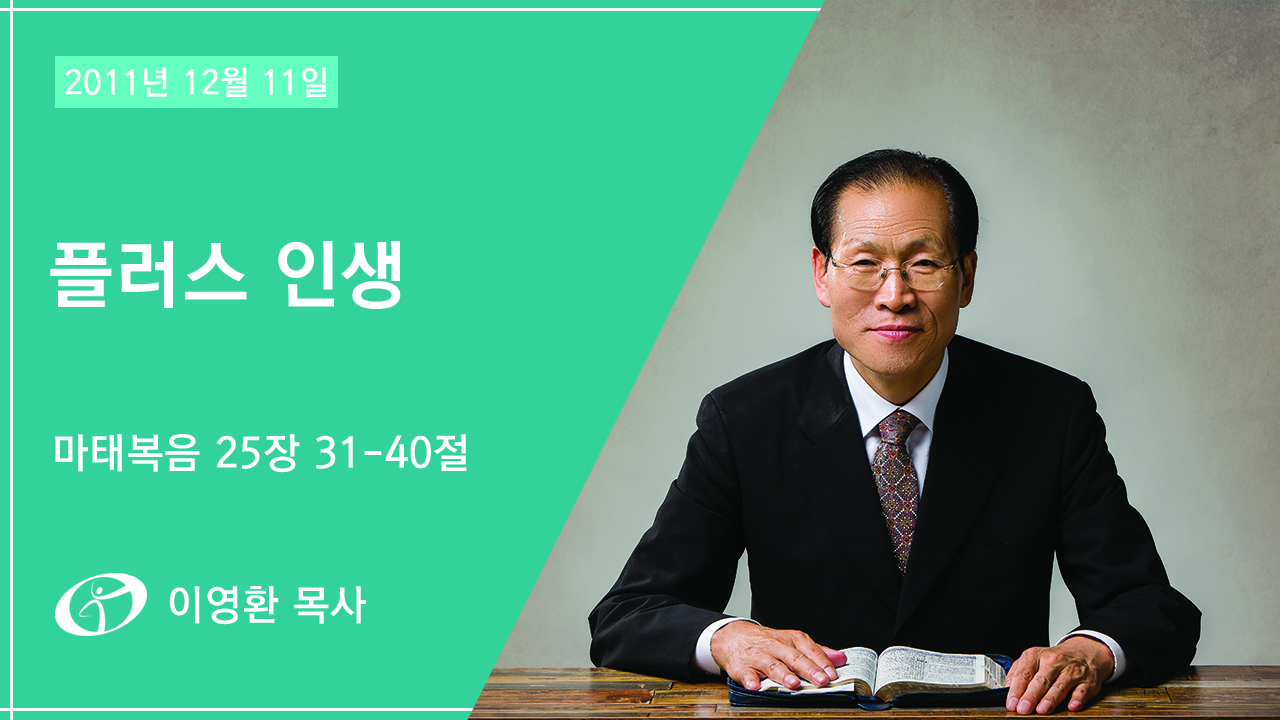 2011년 12월 11일

플러스 인생

마태복음 25장 31-40절

이영환 목사